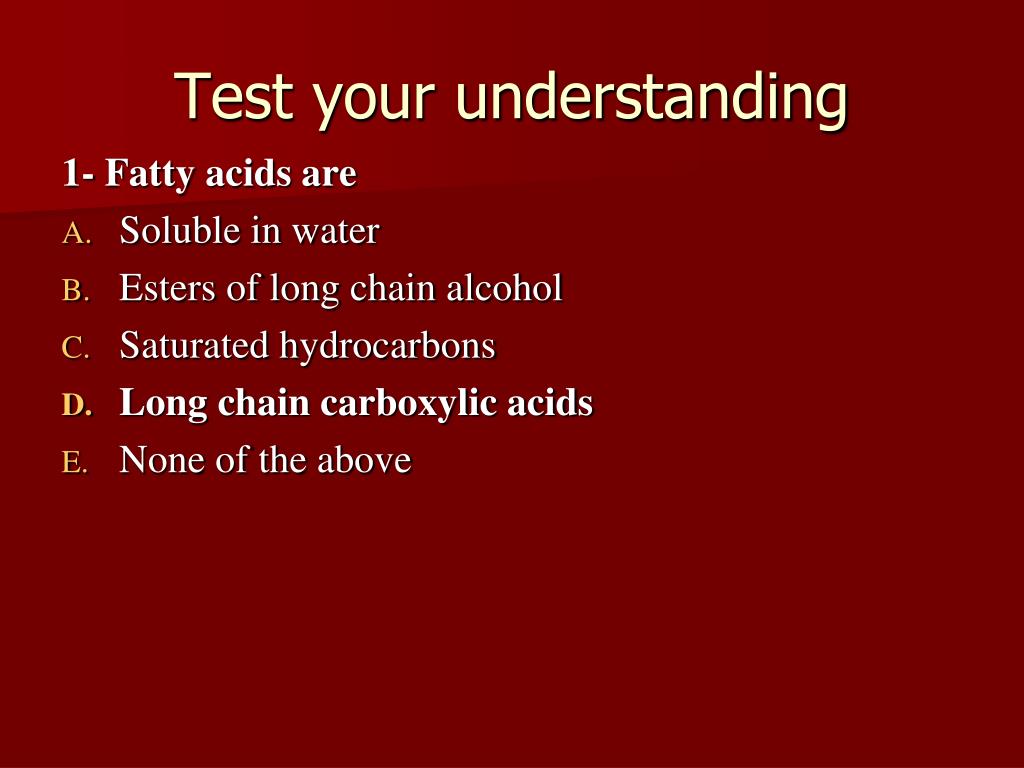 Test your understanding

1- Fatty acids are

A. Soluble in water
B. Esters of long chain alcohol
C. Saturated hydrocarbons
D. Long chain carboxylic acids
E. None of the above